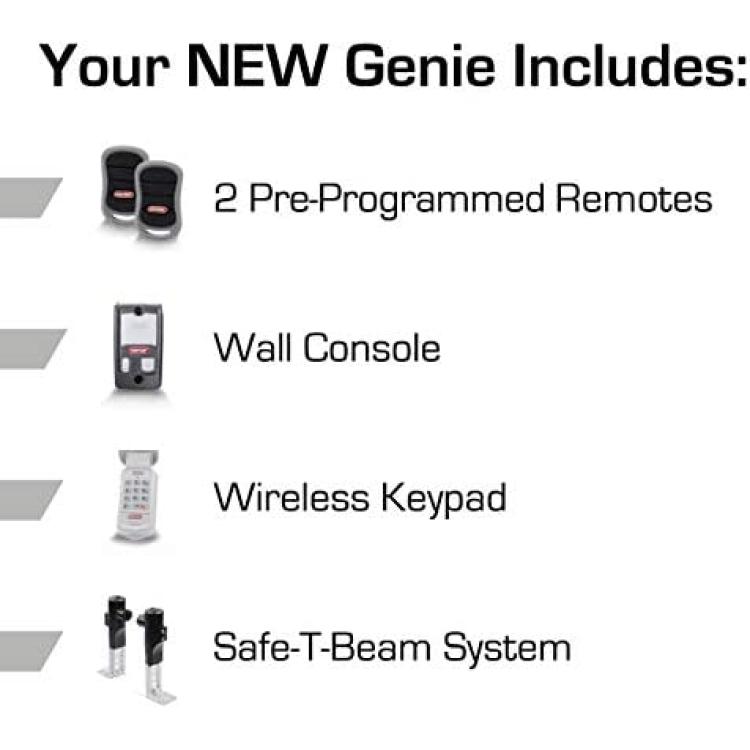 Your NEW Genie Includes:

2 Pre-Programmed Remotes

Wall Console

Wireless Keypad

Safe-T-Beam System